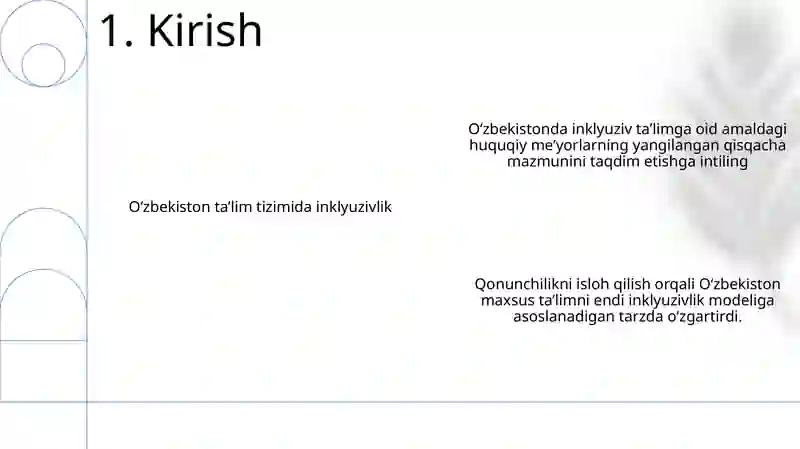 1. Kirish

O‘zbekiston ta’lim tizimida inklyuzivlik

O‘zbekistonda inklyuziv ta’limga oid amaldagi huquqiy me’yorlarning yangilangan qisqacha mazmunini taqdim etishga intiling

Qonunchilikni isloh qilish orqali O‘zbekiston maxsus ta’limni endi inklyuzivlik modeliga asoslanadigan tarzda o‘zgartirdi.